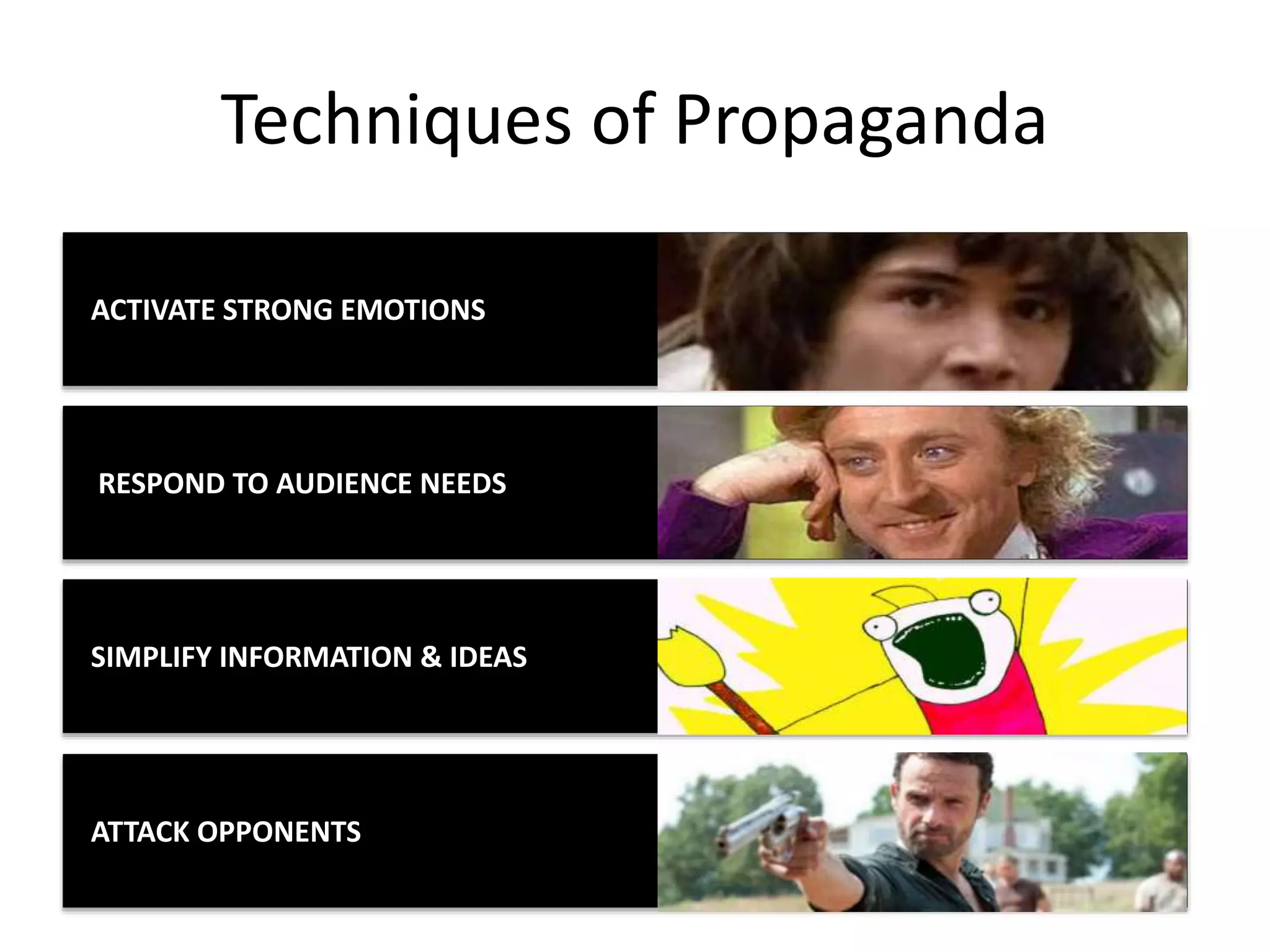 Techniques of Propaganda

ACTIVATE STRONG EMOTIONS

RESPOND TO AUDIENCE NEEDS

SIMPLIFY INFORMATION & IDEAS

ATTACK OPPONENTS